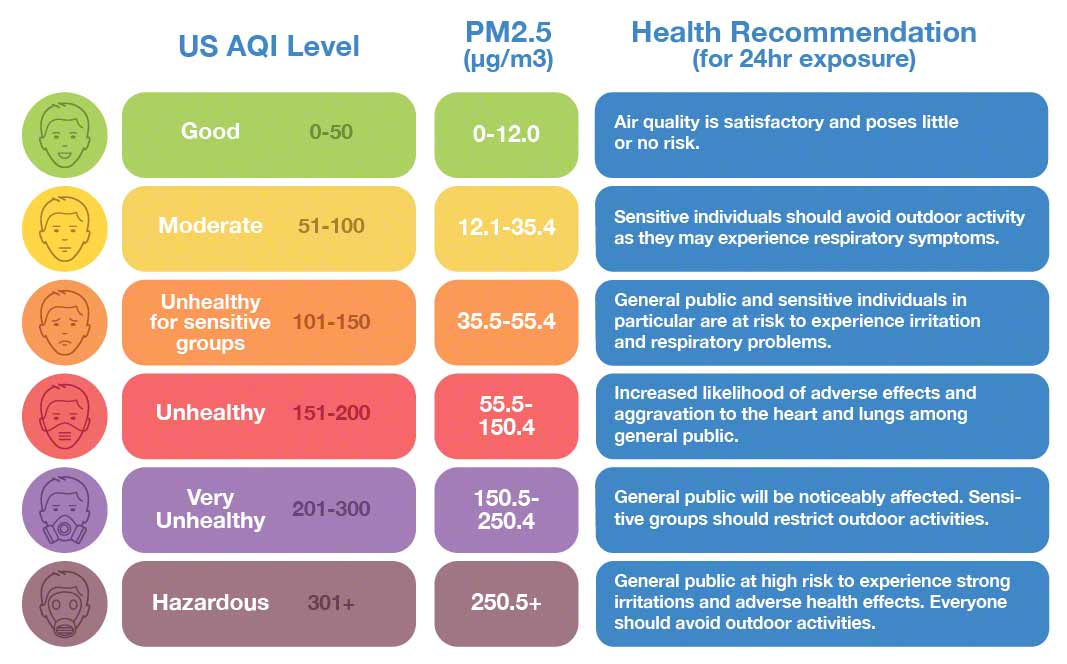 | US AQI Level | | PM2.5 (µg/m3) | Health Recommendation (for 24hr exposure) |
|---|---|---|---|
| Good | 0-50 | 0-12.0 | Air quality is satisfactory and poses little or no risk. |
| Moderate | 51-100 | 12.1-35.4 | Sensitive individuals should avoid outdoor activity as they may experience respiratory symptoms. |
| Unhealthy for sensitive groups | 101-150 | 35.5-55.4 | General public and sensitive individuals in particular are at risk to experience irritation and respiratory problems. |
| Unhealthy | 151-200 | 55.5-150.4 | Increased likelihood of adverse effects and aggravation to the heart and lungs among general public. |
| Very Unhealthy | 201-300 | 150.5-250.4 | General public will be noticeably affected. Sensitive groups should restrict outdoor activities. |
| Hazardous | 301+ | 250.5+ | General public at high risk to experience strong irritations and adverse health effects. Everyone should avoid outdoor activities. |